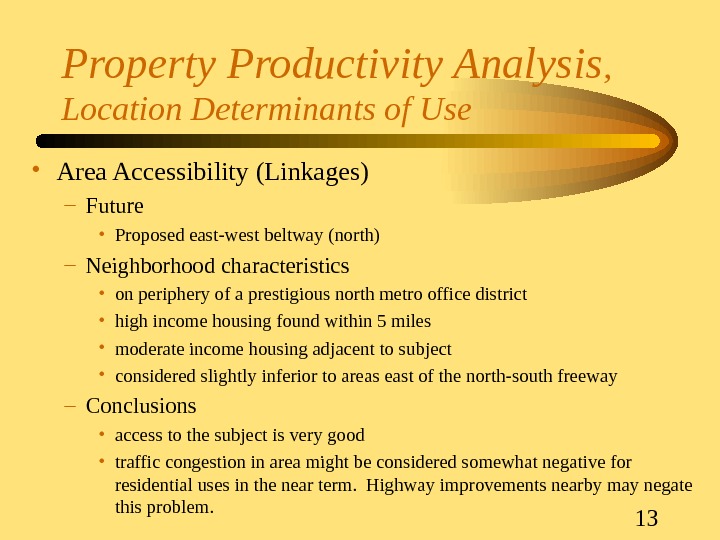 Property Productivity Analysis,
Location Determinants of Use

• Area Accessibility (Linkages)
– Future
• Proposed east-west beltway (north)
– Neighborhood characteristics
• on periphery of a prestigious north metro office district
• high income housing found within 5 miles
• moderate income housing adjacent to subject
• considered slightly inferior to areas east of the north-south freeway
– Conclusions
• access to the subject is very good
• traffic congestion in area might be considered somewhat negative for residential uses in the near term. Highway improvements nearby may negate this problem.

13